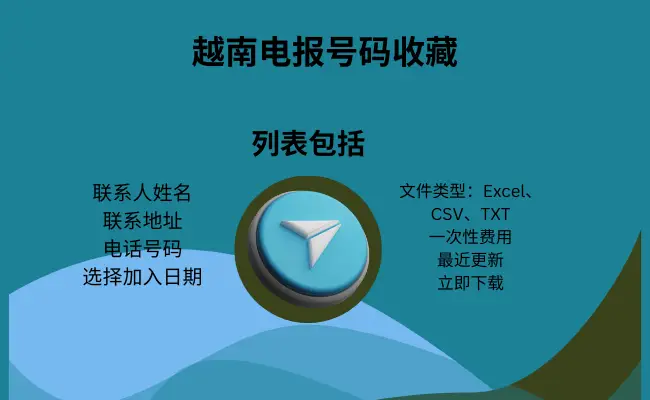 越南电报号码收藏

列表包括

联系人姓名
联系地址
电话号码
选择加入日期

文件类型：Excel、CSV、TXT
一次性费用
最近更新
立即下载